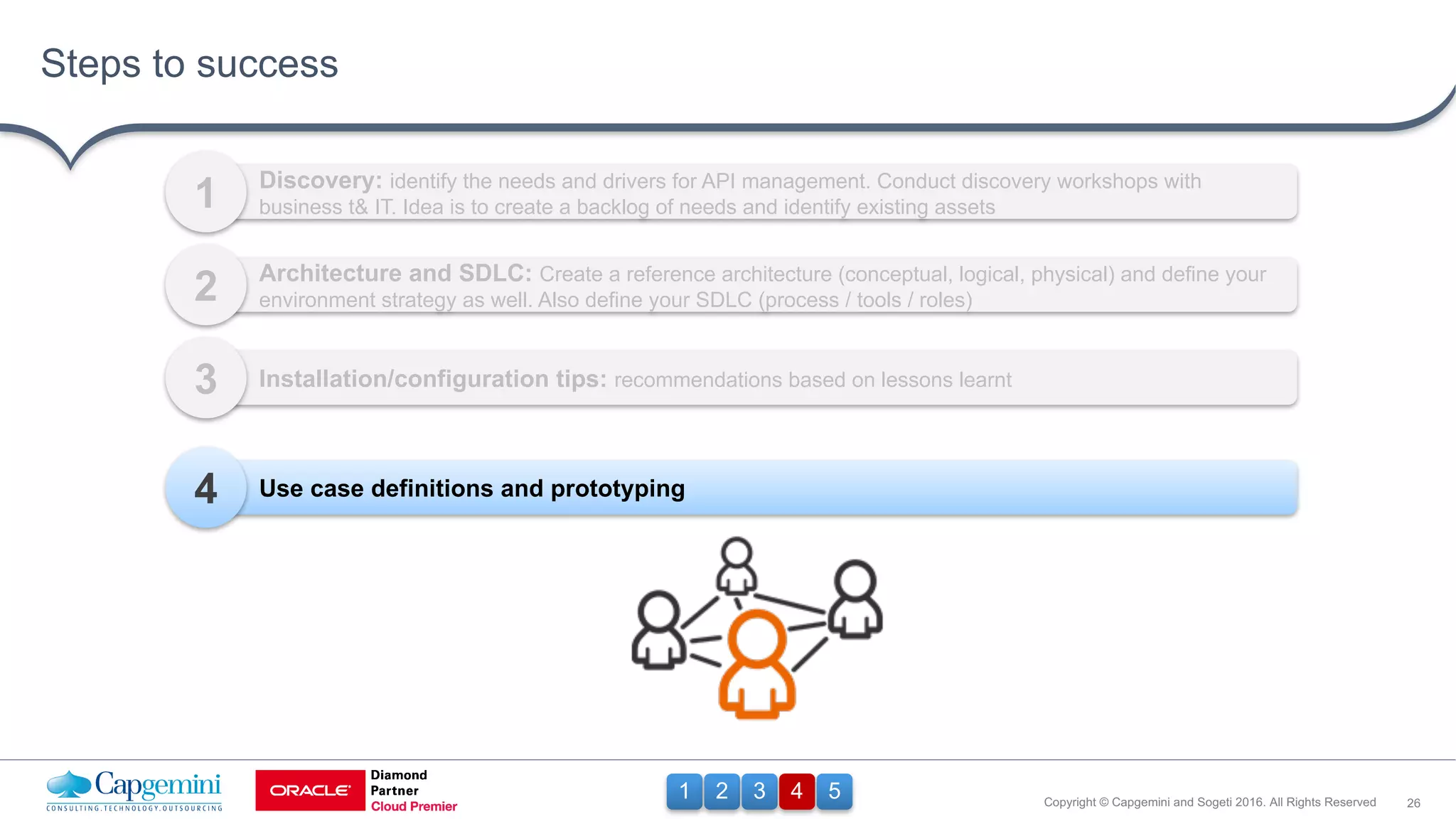 Steps to success

1 Discovery: identify the needs and drivers for API management. Conduct discovery workshops with business t& IT. Idea is to create a backlog of needs and identify existing assets

2 Architecture and SDLC: Create a reference architecture (conceptual, logical, physical) and define your environment strategy as well. Also define your SDLC (process / tools / roles)

3 Installation/configuration tips: recommendations based on lessons learnt

4 Use case definitions and prototyping

Capgemini
CONSULTING.TECHNOLOGY.OUTSOURCING

ORACLE Diamond Partner Cloud Premier

1 2 3 4 5

Copyright © Capgemini and Sogeti 2016. All Rights Reserved 26